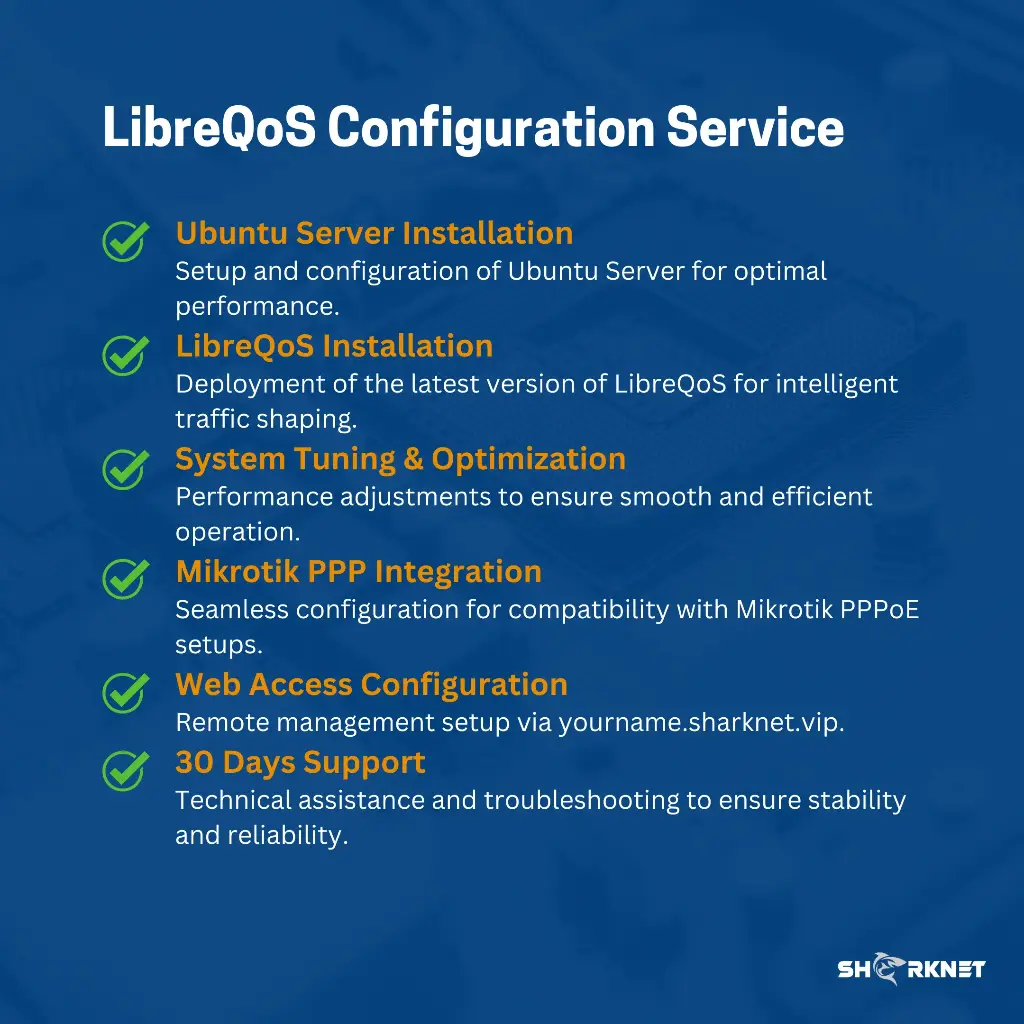 LibreQoS Configuration Service

Ubuntu Server Installation
Setup and configuration of Ubuntu Server for optimal performance.

LibreQoS Installation
Deployment of the latest version of LibreQoS for intelligent traffic shaping.

System Tuning & Optimization
Performance adjustments to ensure smooth and efficient operation.

Mikrotik PPP Integration
Seamless configuration for compatibility with Mikrotik PPPoE setups.

Web Access Configuration
Remote management setup via yourname.sharknet.vip.

30 Days Support
Technical assistance and troubleshooting to ensure stability and reliability.

SHARKNET